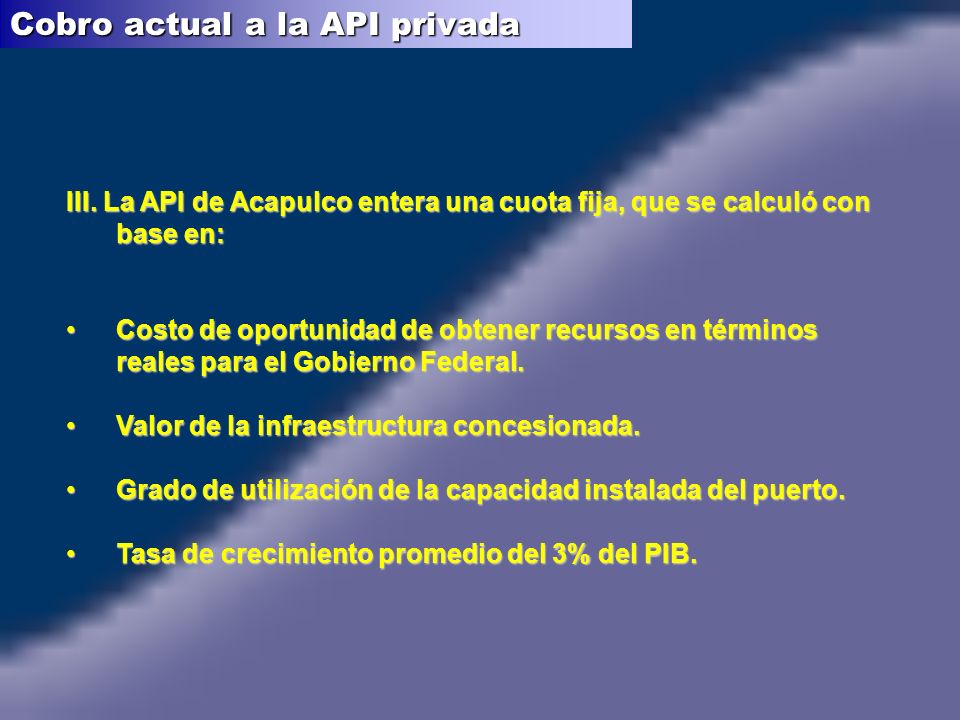 Cobro actual a la API privada

III. La API de Acapulco entera una cuota fija, que se calculó con base en:

• Costo de oportunidad de obtener recursos en términos reales para el Gobierno Federal.

• Valor de la infraestructura concesionada.

• Grado de utilización de la capacidad instalada del puerto.

• Tasa de crecimiento promedio del 3% del PIB.